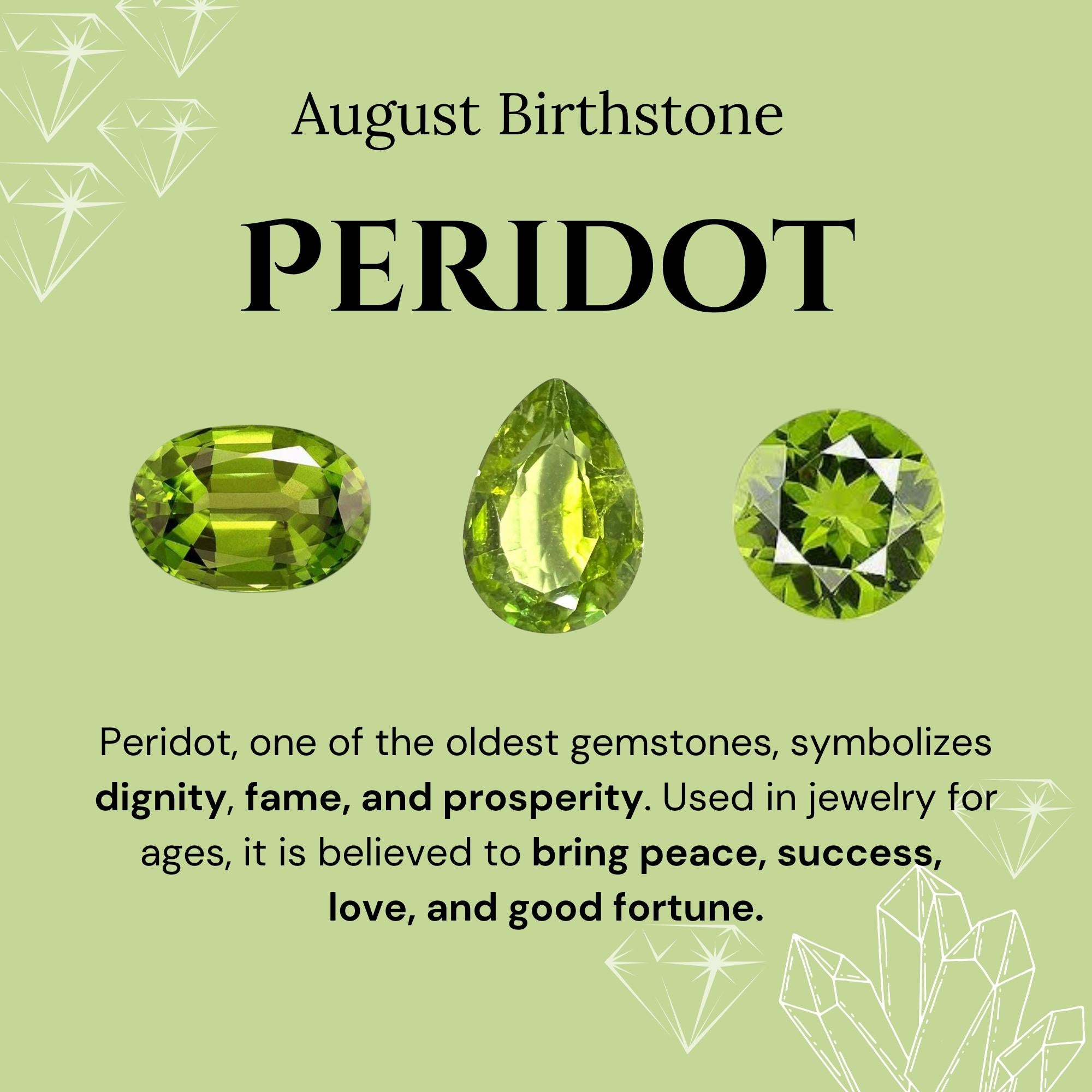 August Birthstone

PERIDOT

Peridot, one of the oldest gemstones, symbolizes dignity, fame, and prosperity. Used in jewelry for ages, it is believed to bring peace, success, love, and good fortune.